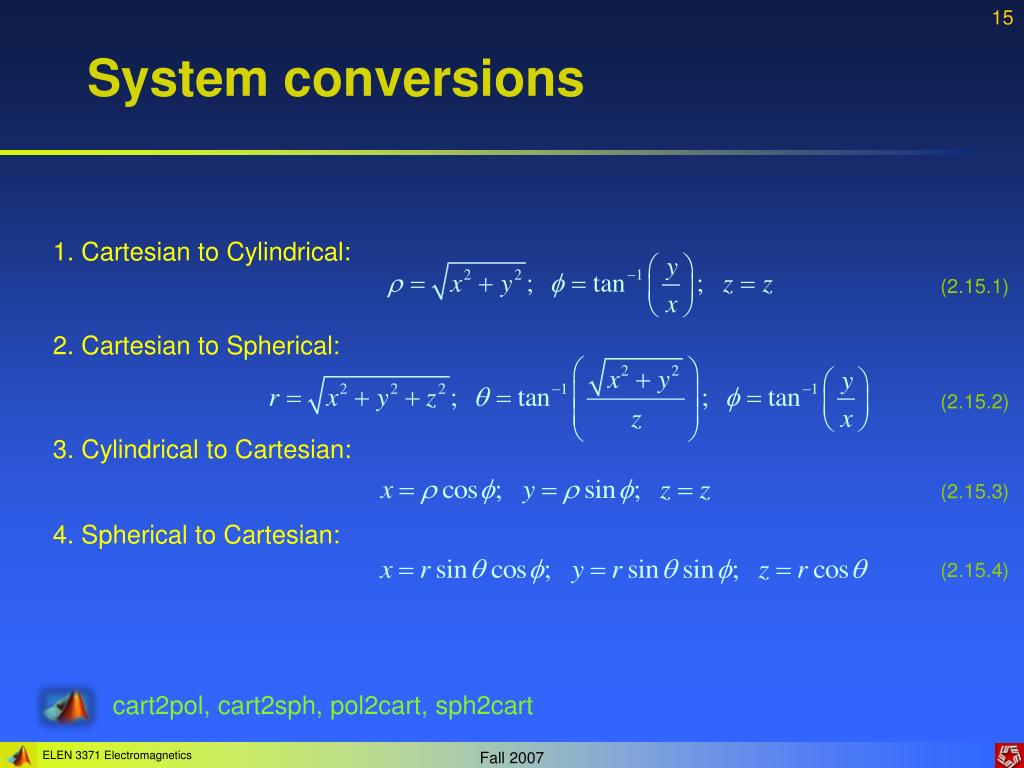 15

System conversions

1. Cartesian to Cylindrical:

$\rho = \sqrt{x^2 + y^2}; \quad \phi = \tan^{-1}\left(\frac{y}{x}\right); \quad z = z$ (2.15.1)

2. Cartesian to Spherical:

$r = \sqrt{x^2 + y^2 + z^2}; \quad \theta = \tan^{-1}\left(\frac{\sqrt{x^2 + y^2}}{z}\right); \quad \phi = \tan^{-1}\left(\frac{y}{x}\right)$ (2.15.2)

3. Cylindrical to Cartesian:

$x = \rho\cos\phi; \quad y = \rho\sin\phi; \quad z = z$ (2.15.3)

4. Spherical to Cartesian:

$x = r\sin\theta\cos\phi; \quad y = r\sin\theta\sin\phi; \quad z = r\cos\theta$ (2.15.4)

cart2pol, cart2sph, pol2cart, sph2cart

ELEN 3371 Electromagnetics

Fall 2007